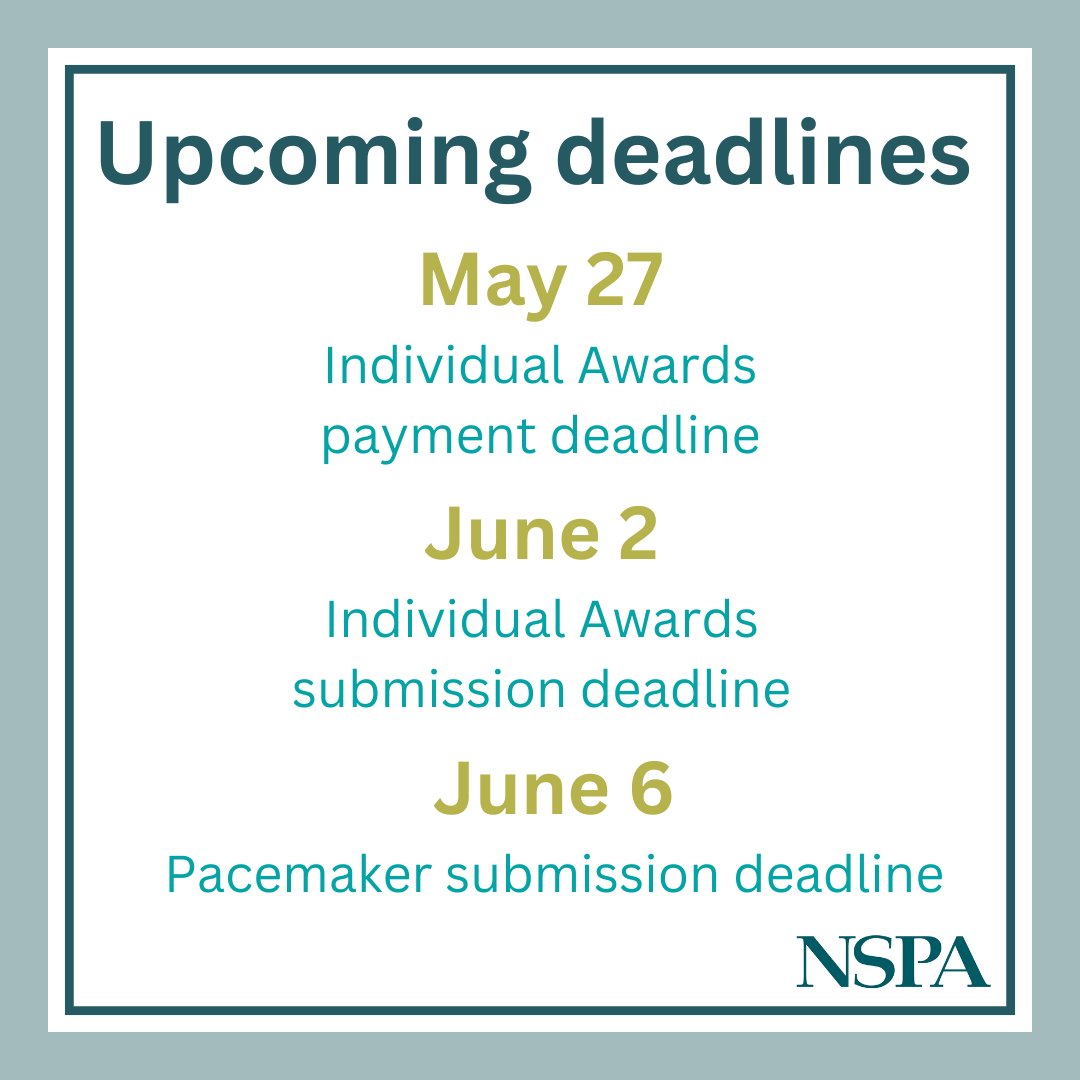 Upcoming deadlines

May 27

Individual Awards payment deadline

June 2

Individual Awards submission deadline

June 6

Pacemaker submission deadline

NSPA